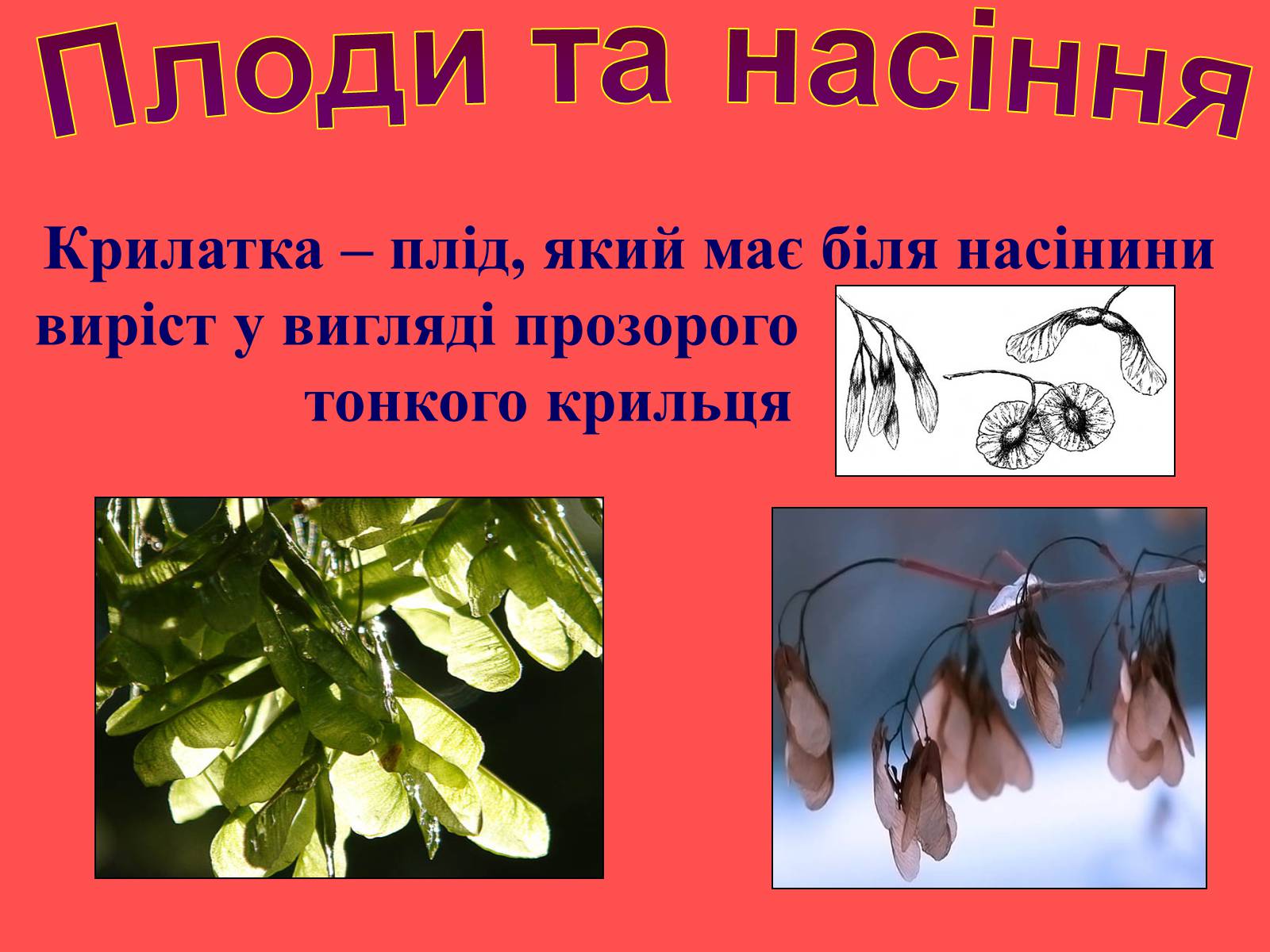 Плоди та насіння

Крилатка – плід, який має біля насінини виріст у вигляді прозорого тонкого крильця